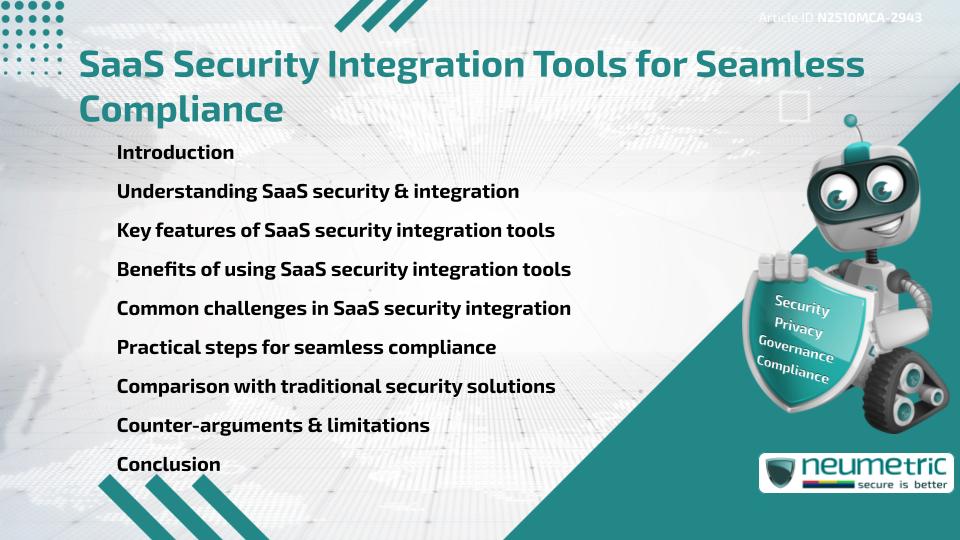 Article ID N2510MCA-2943

SaaS Security Integration Tools for Seamless Compliance

Introduction
Understanding SaaS security & integration
Key features of SaaS security integration tools
Benefits of using SaaS security integration tools
Common challenges in SaaS security integration
Practical steps for seamless compliance
Comparison with traditional security solutions
Counter-arguments & limitations
Conclusion

Security
Privacy
Governance
Compliance

neumetric
secure is better